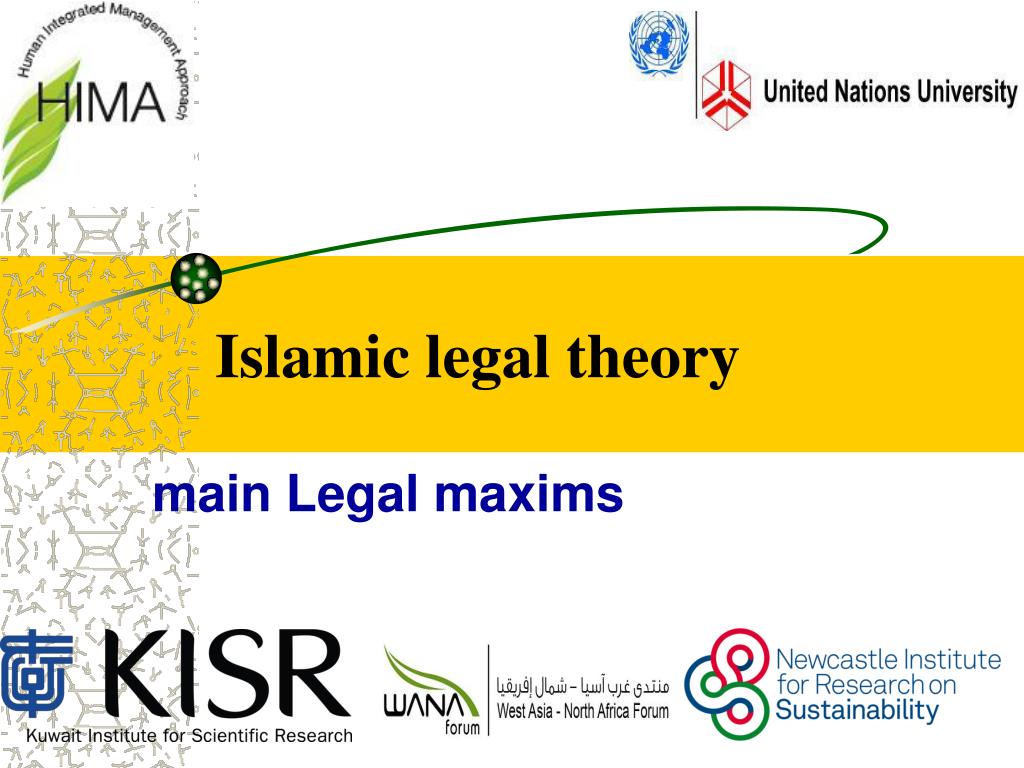 Human Integrated Management Approach
HIMA

United Nations University

Islamic legal theory

main Legal maxims

KISR
Kuwait Institute for Scientific Research

WANA forum
منتدى غرب آسيا – شمال إفريقيا
West Asia - North Africa Forum

Newcastle Institute for Research on Sustainability